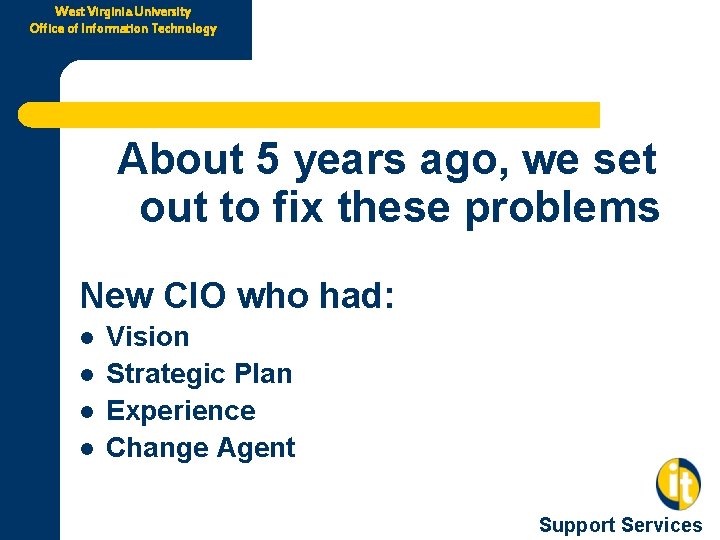 West Virginia University
Office of Information Technology

About 5 years ago, we set out to fix these problems

New CIO who had:
- Vision
- Strategic Plan
- Experience
- Change Agent

it
Support Services